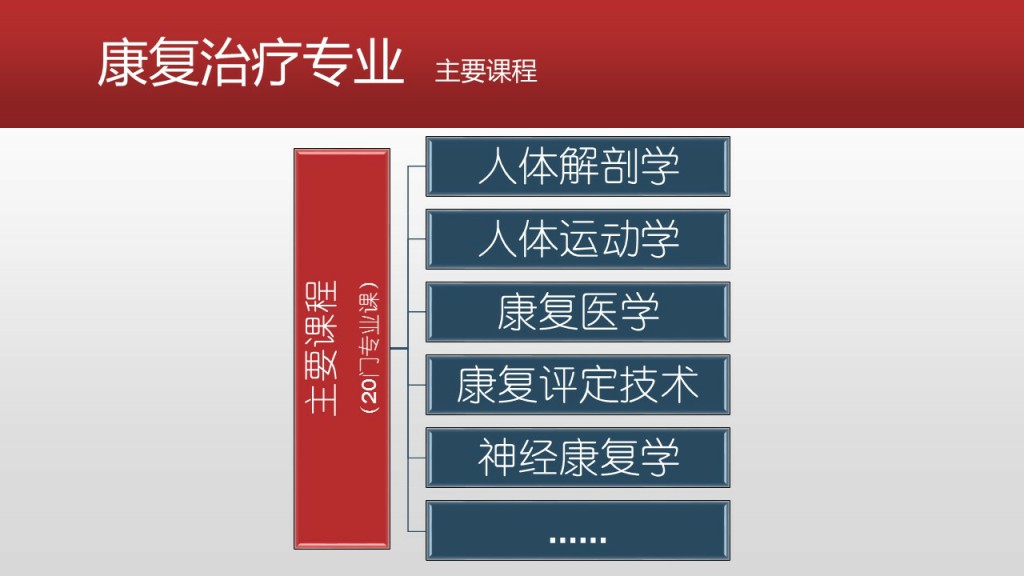 康复治疗专业 主要课程

主要课程
（20门专业课）

人体解剖学

人体运动学

康复医学

康复评定技术

神经康复学

……